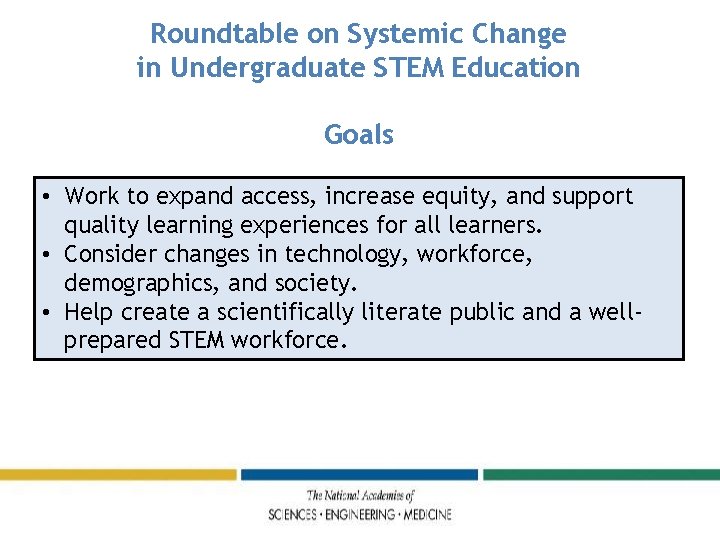 Roundtable on Systemic Change in Undergraduate STEM Education

Goals

• Work to expand access, increase equity, and support quality learning experiences for all learners.
• Consider changes in technology, workforce, demographics, and society.
• Help create a scientifically literate public and a well-prepared STEM workforce.

The National Academies of
SCIENCES · ENGINEERING · MEDICINE